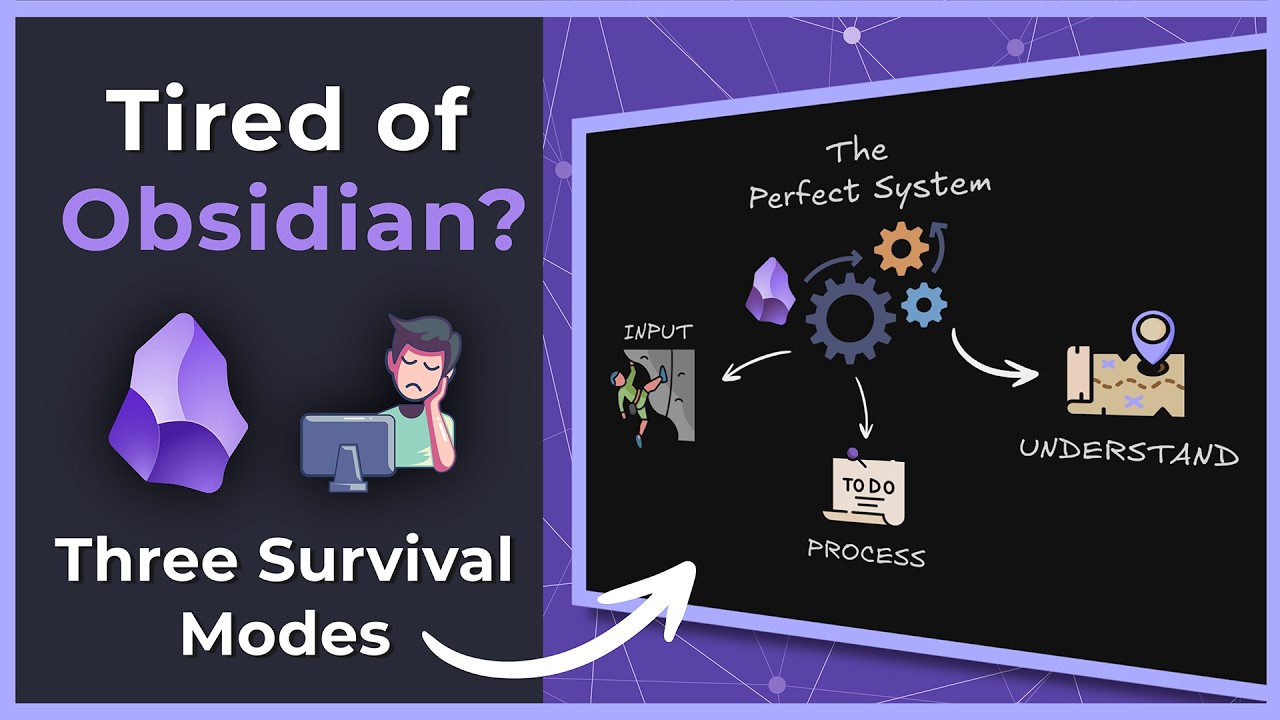 Tired of Obsidian?

Three Survival Modes

The Perfect System

INPUT

TO DO

PROCESS

UNDERSTAND